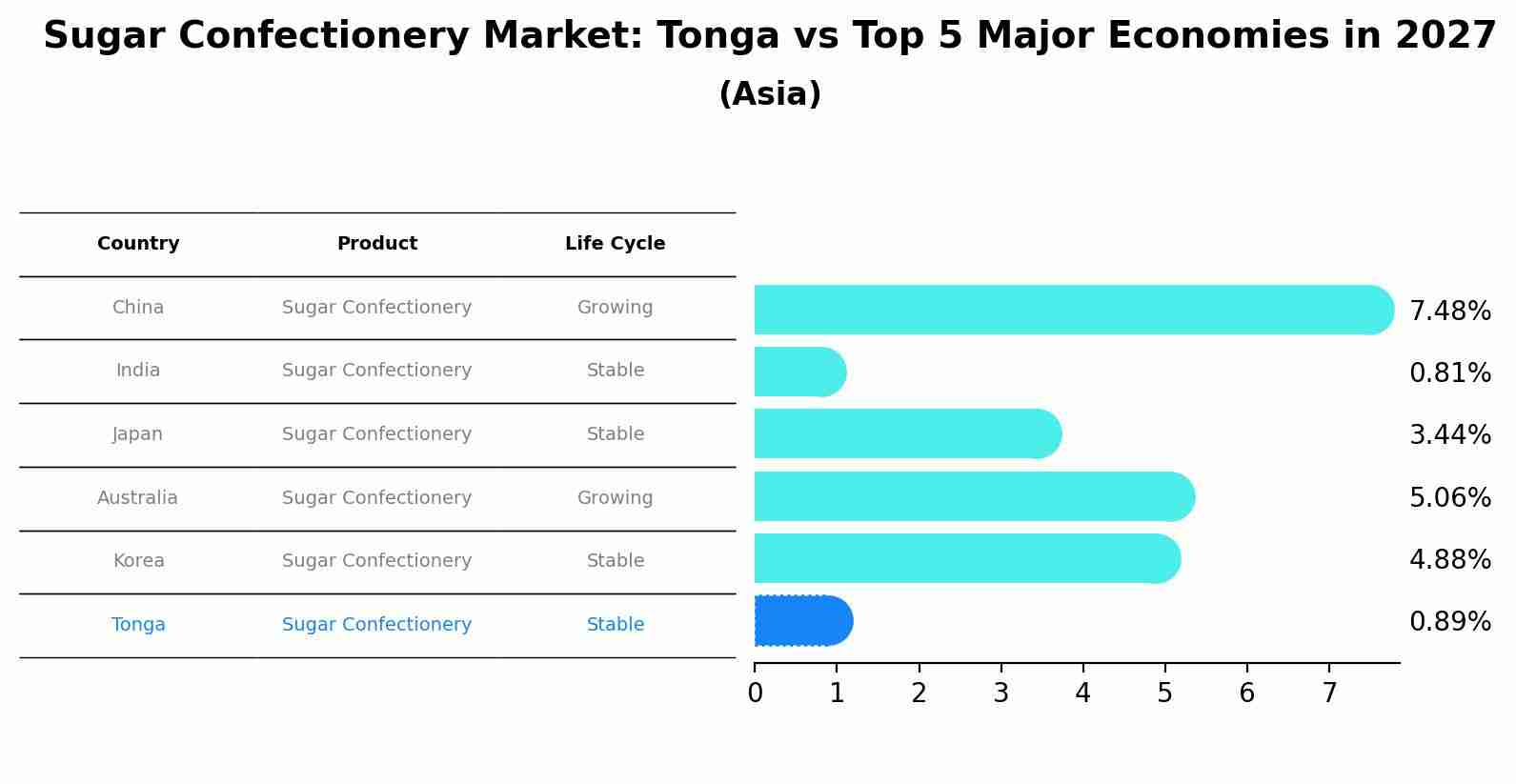 Sugar Confectionery Market: Tonga vs Top 5 Major Economies in 2027
(Asia)

| Country | Product | Life Cycle |
|---|---|---|
| China | Sugar Confectionery | Growing |
| India | Sugar Confectionery | Stable |
| Japan | Sugar Confectionery | Stable |
| Australia | Sugar Confectionery | Growing |
| Korea | Sugar Confectionery | Stable |
| Tonga | Sugar Confectionery | Stable |

7.48%
0.81%
3.44%
5.06%
4.88%
0.89%

0 1 2 3 4 5 6 7